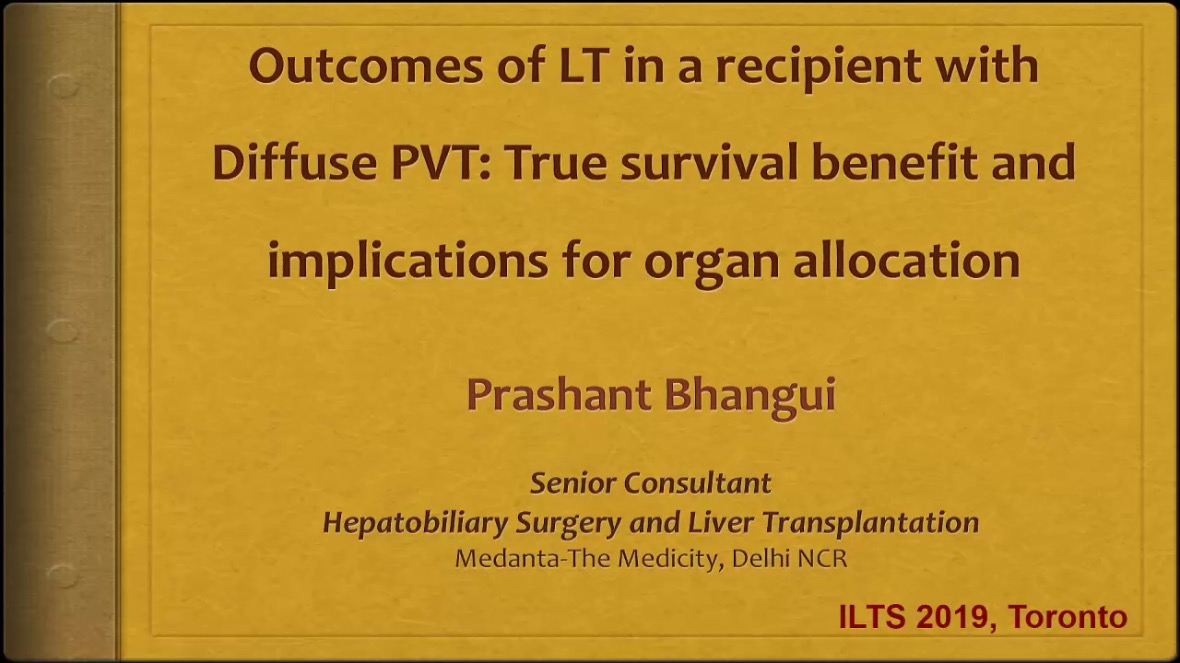 Outcomes of LT in a recipient with Diffuse PVT: True survival benefit and implications for organ allocation

Prashant Bhangui

Senior Consultant
Hepatobiliary Surgery and Liver Transplantation
Medanta-The Medicity, Delhi NCR

ILTS 2019, Toronto